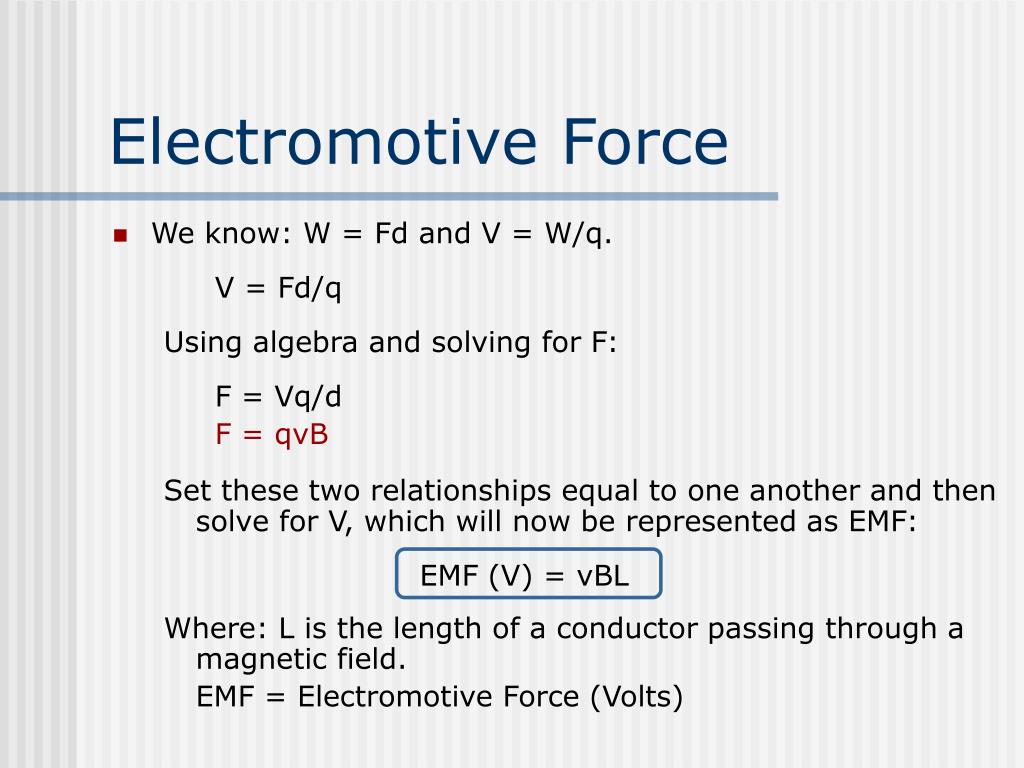 Electromotive Force

We know: W = Fd and V = W/q.

V = Fd/q

Using algebra and solving for F:

F = Vq/d
F = qvB

Set these two relationships equal to one another and then solve for V, which will now be represented as EMF:

EMF (V) = vBL

Where: L is the length of a conductor passing through a magnetic field.

EMF = Electromotive Force (Volts)